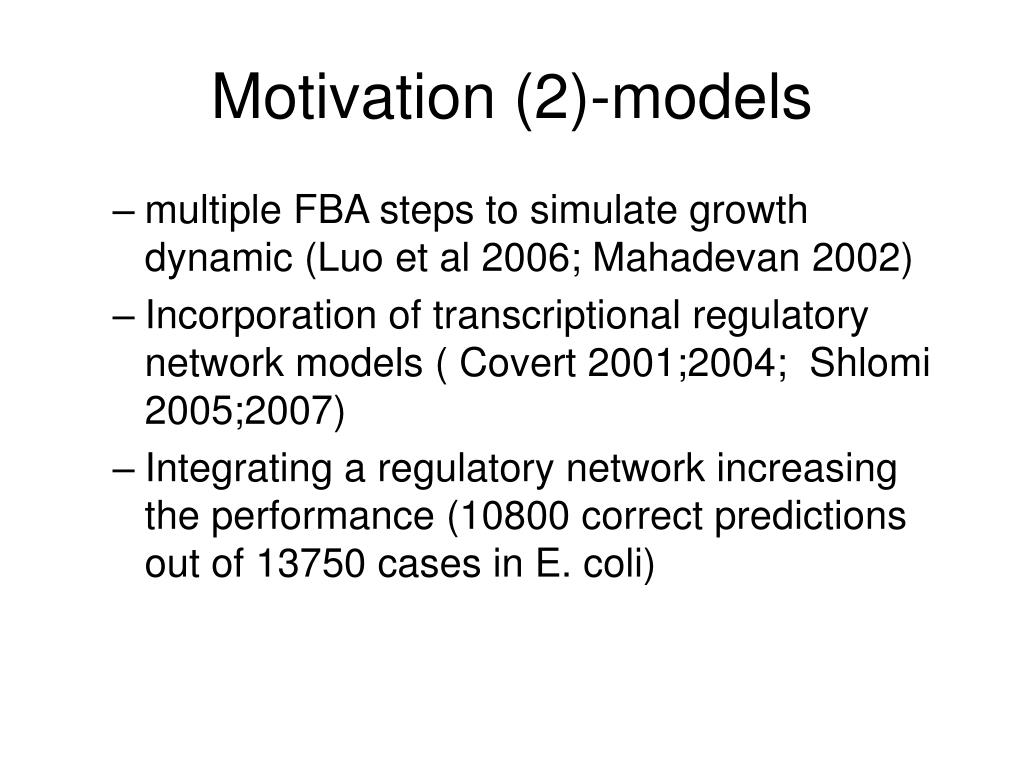 Motivation (2)-models

– multiple FBA steps to simulate growth dynamic (Luo et al 2006; Mahadevan 2002)

– Incorporation of transcriptional regulatory network models ( Covert 2001;2004;  Shlomi 2005;2007)

– Integrating a regulatory network increasing the performance (10800 correct predictions out of 13750 cases in E. coli)